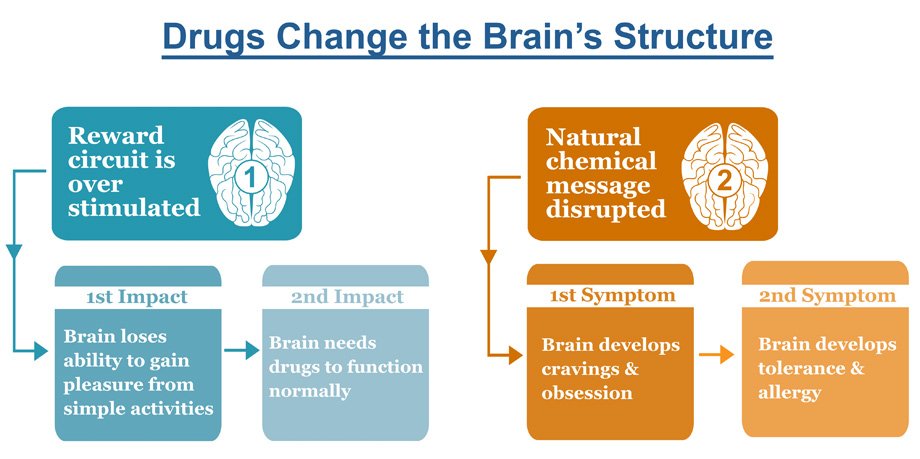 Drugs Change the Brain's Structure

Reward circuit is over stimulated

1

1st Impact

Brain loses ability to gain pleasure from simple activities

2nd Impact

Brain needs drugs to function normally

Natural chemical message disrupted

2

1st Symptom

Brain develops cravings & obsession

2nd Symptom

Brain develops tolerance & allergy